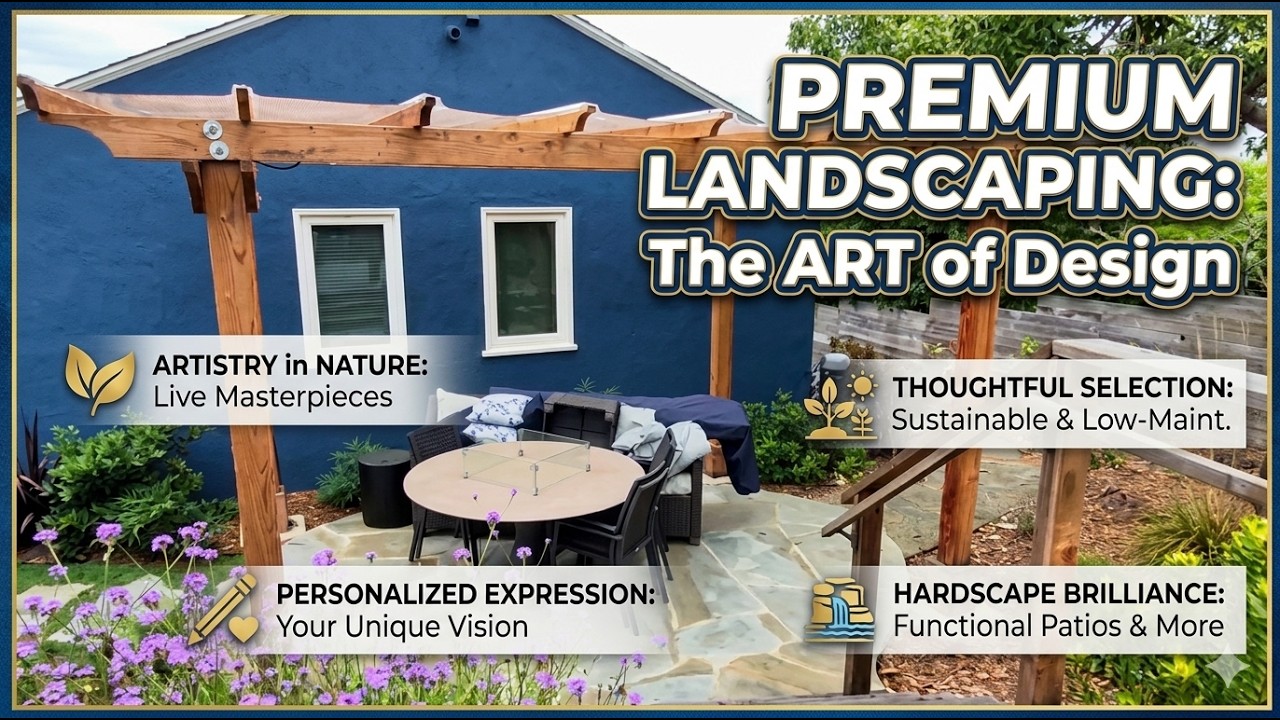 PREMIUM LANDSCAPING: The ART of Design

ARTISTRY in NATURE:
Live Masterpieces

THOUGHTFUL SELECTION:
Sustainable & Low-Maint.

PERSONALIZED EXPRESSION:
Your Unique Vision

HARDSCAPE BRILLIANCE:
Functional Patios & More